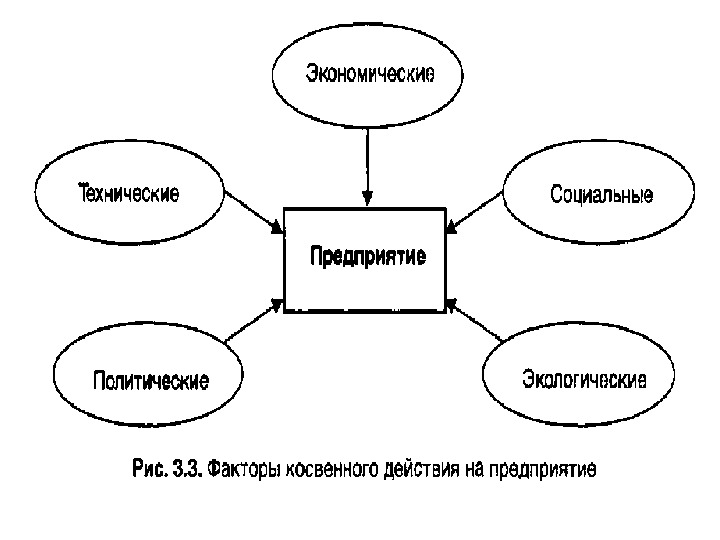 Экономические

Технические

Социальные

Предприятие

Политические

Экологические

Рис. 3.3. Факторы косвенного действия на предприятие